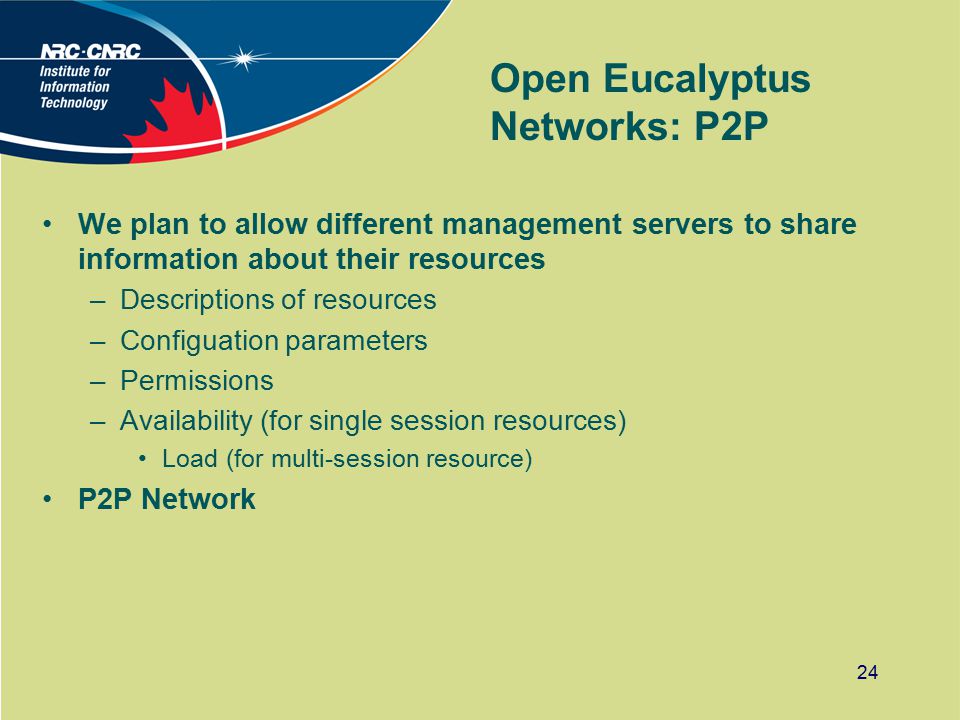 NRC·CNRC
Institute for Information Technology

Open Eucalyptus Networks: P2P

• We plan to allow different management servers to share information about their resources
– Descriptions of resources
– Configuation parameters
– Permissions
– Availability (for single session resources)
• Load (for multi-session resource)
• P2P Network

24